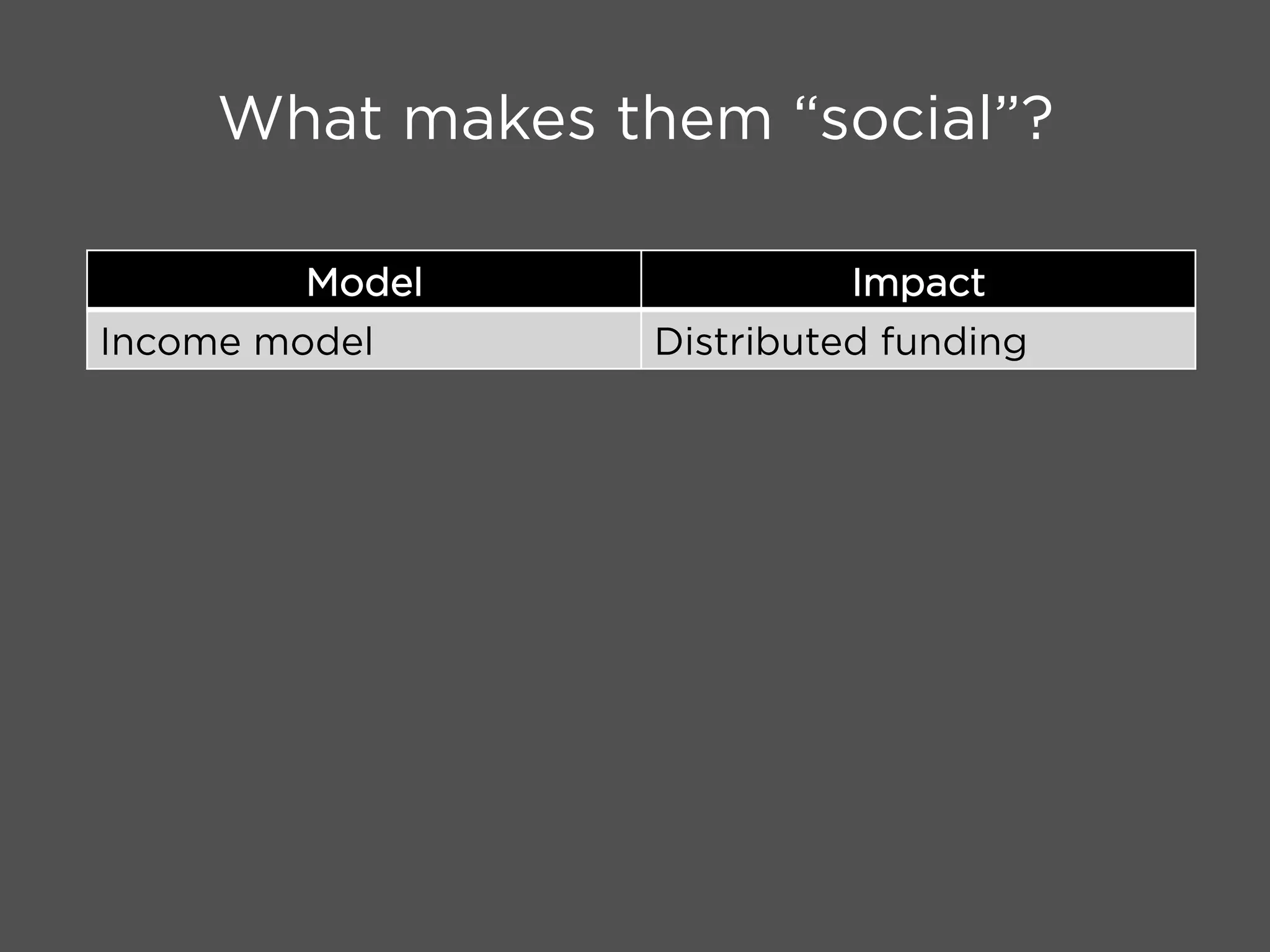 What makes them “social”?

| Model | Impact |
|---|---|
| Income model | Distributed funding |